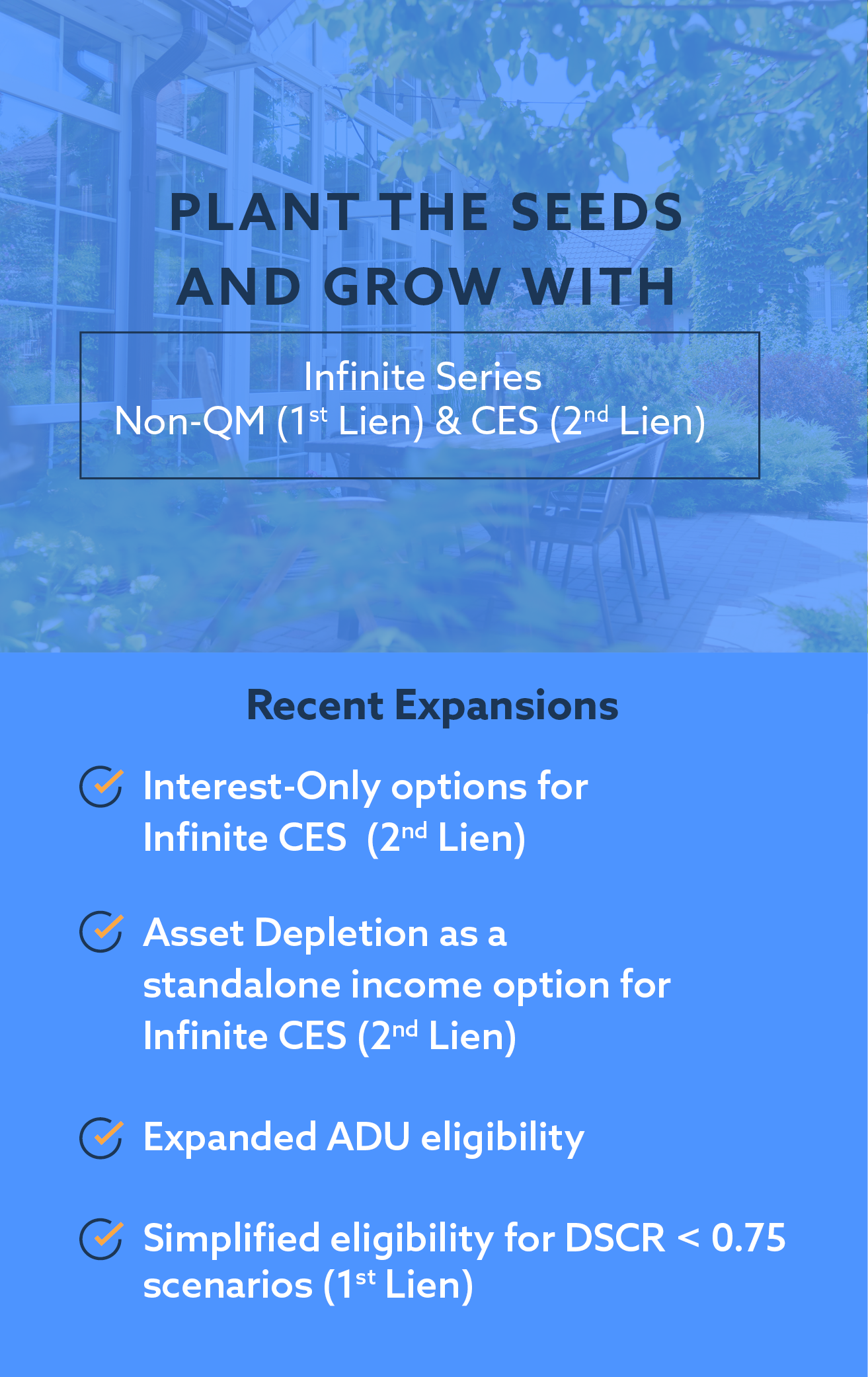 PLANT THE SEEDS AND GROW WITH

Infinite Series
Non-QM (1st Lien) & CES (2nd Lien)

Recent Expansions

Interest-Only options for Infinite CES (2nd Lien)

Asset Depletion as a standalone income option for Infinite CES (2nd Lien)

Expanded ADU eligibility

Simplified eligibility for DSCR < 0.75 scenarios (1st Lien)